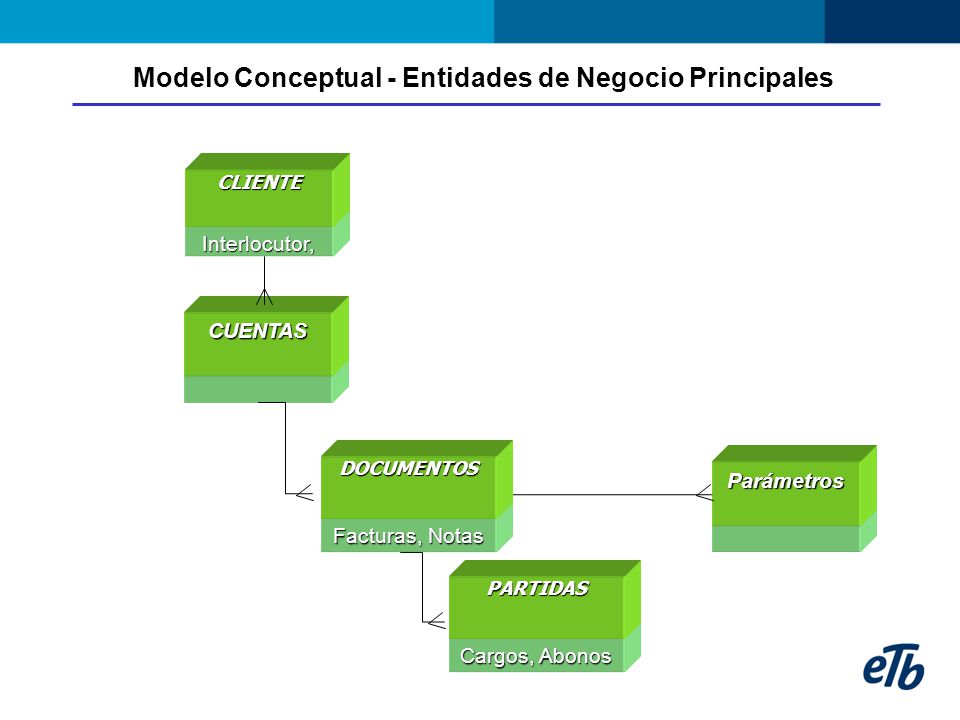 Modelo Conceptual - Entidades de Negocio Principales

CLIENTE

Interlocutor,

CUENTAS

DOCUMENTOS

Facturas, Notas

Parámetros

PARTIDAS

Cargos, Abonos

eTb